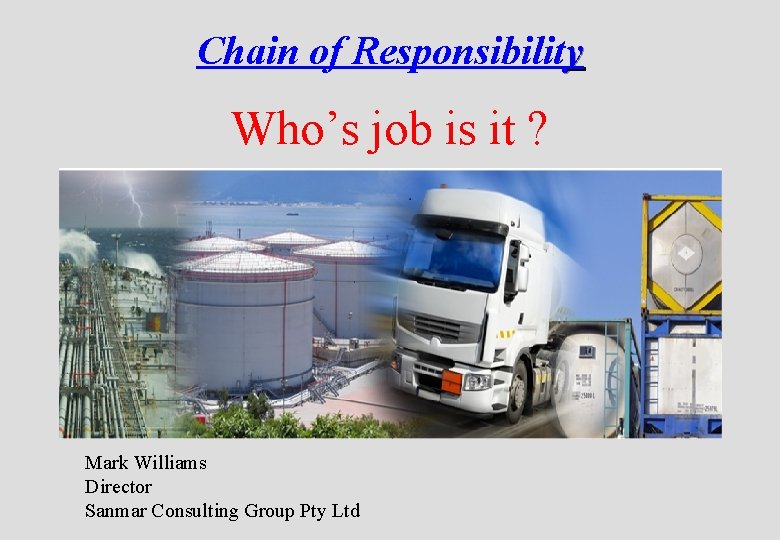 Chain of Responsibility

Who's job is it ?

Mark Williams
Director
Sanmar Consulting Group Pty Ltd